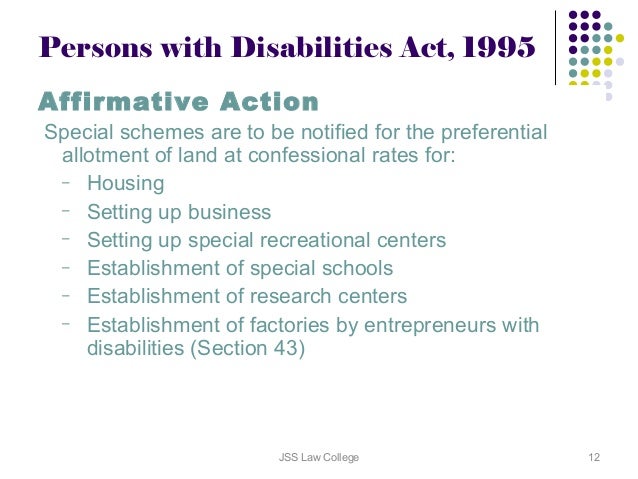 Persons with Disabilities Act, 1995

Affirmative Action

Special schemes are to be notified for the preferential allotment of land at confessional rates for:

- Housing
- Setting up business
- Setting up special recreational centers
- Establishment of special schools
- Establishment of research centers
- Establishment of factories by entrepreneurs with disabilities (Section 43)

JSS Law College

12